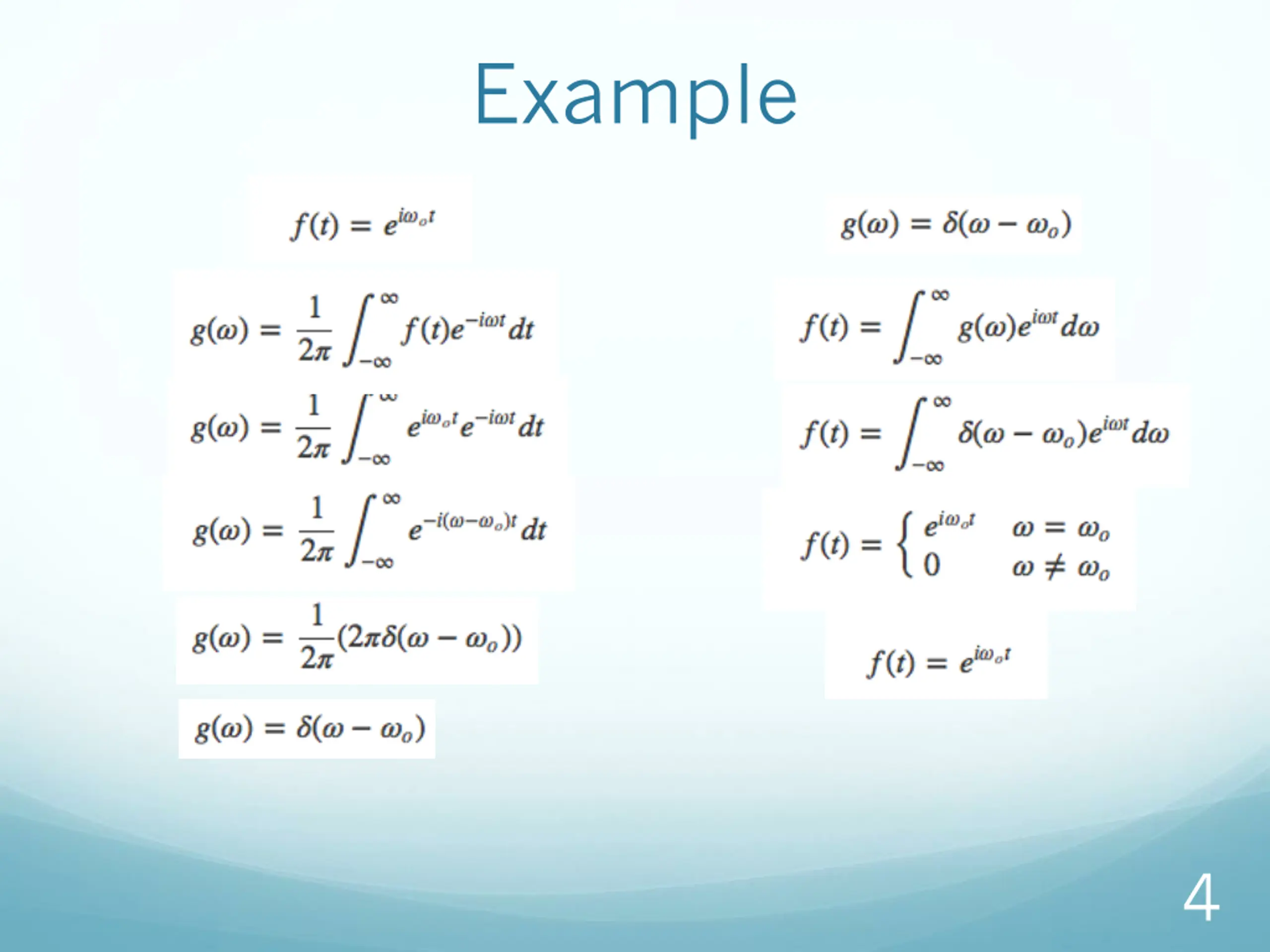 Example

$f(t) = e^{i\omega_o t}$

$g(\omega) = \frac{1}{2\pi}\int_{-\infty}^{\infty} f(t)e^{-i\omega t}dt$

$g(\omega) = \frac{1}{2\pi}\int_{-\infty}^{\infty} e^{i\omega_o t}e^{-i\omega t}dt$

$g(\omega) = \frac{1}{2\pi}\int_{-\infty}^{\infty} e^{-i(\omega-\omega_o)t}dt$

$g(\omega) = \frac{1}{2\pi}(2\pi\delta(\omega - \omega_o))$

$g(\omega) = \delta(\omega - \omega_o)$

$g(\omega) = \delta(\omega - \omega_o)$

$f(t) = \int_{-\infty}^{\infty} g(\omega)e^{i\omega t}d\omega$

$f(t) = \int_{-\infty}^{\infty} \delta(\omega - \omega_o)e^{i\omega t}d\omega$

$f(t) = \begin{cases} e^{i\omega_o t} & \omega = \omega_o \\ 0 & \omega \neq \omega_o \end{cases}$

$f(t) = e^{i\omega_o t}$

4